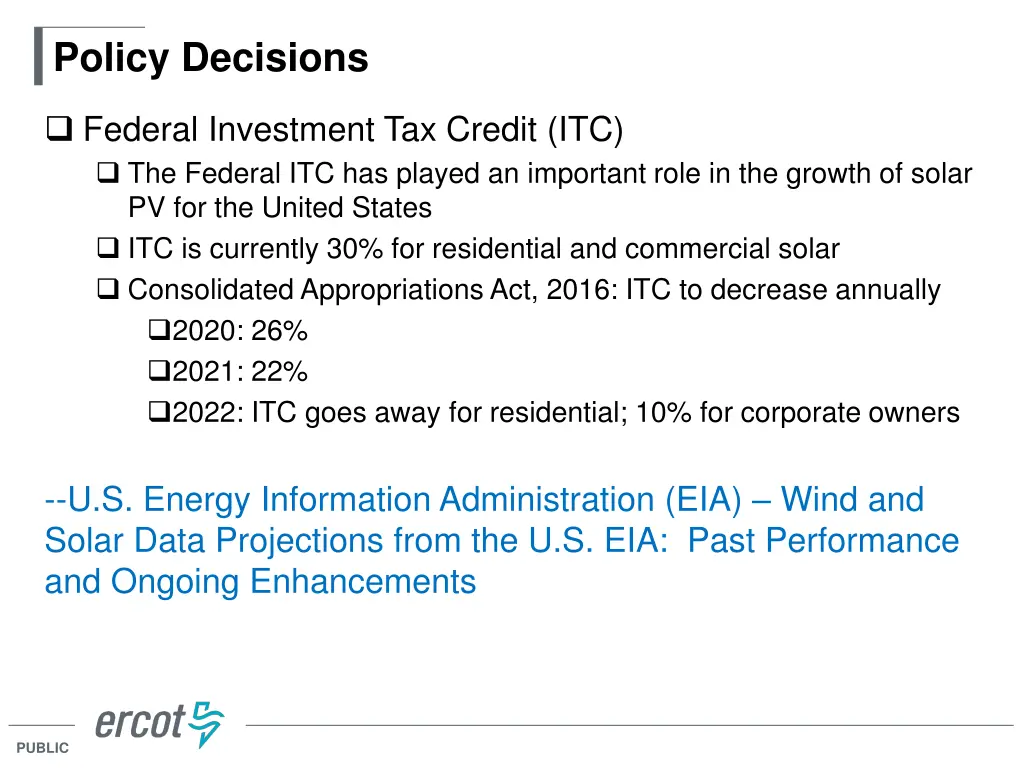 Policy Decisions

❑ Federal Investment Tax Credit (ITC)

❑ The Federal ITC has played an important role in the growth of solar PV for the United States

❑ ITC is currently 30% for residential and commercial solar

❑ Consolidated Appropriations Act, 2016: ITC to decrease annually

❑2020: 26%

❑2021: 22%

❑2022: ITC goes away for residential; 10% for corporate owners

--U.S. Energy Information Administration (EIA) – Wind and Solar Data Projections from the U.S. EIA: Past Performance and Ongoing Enhancements

ercot

PUBLIC